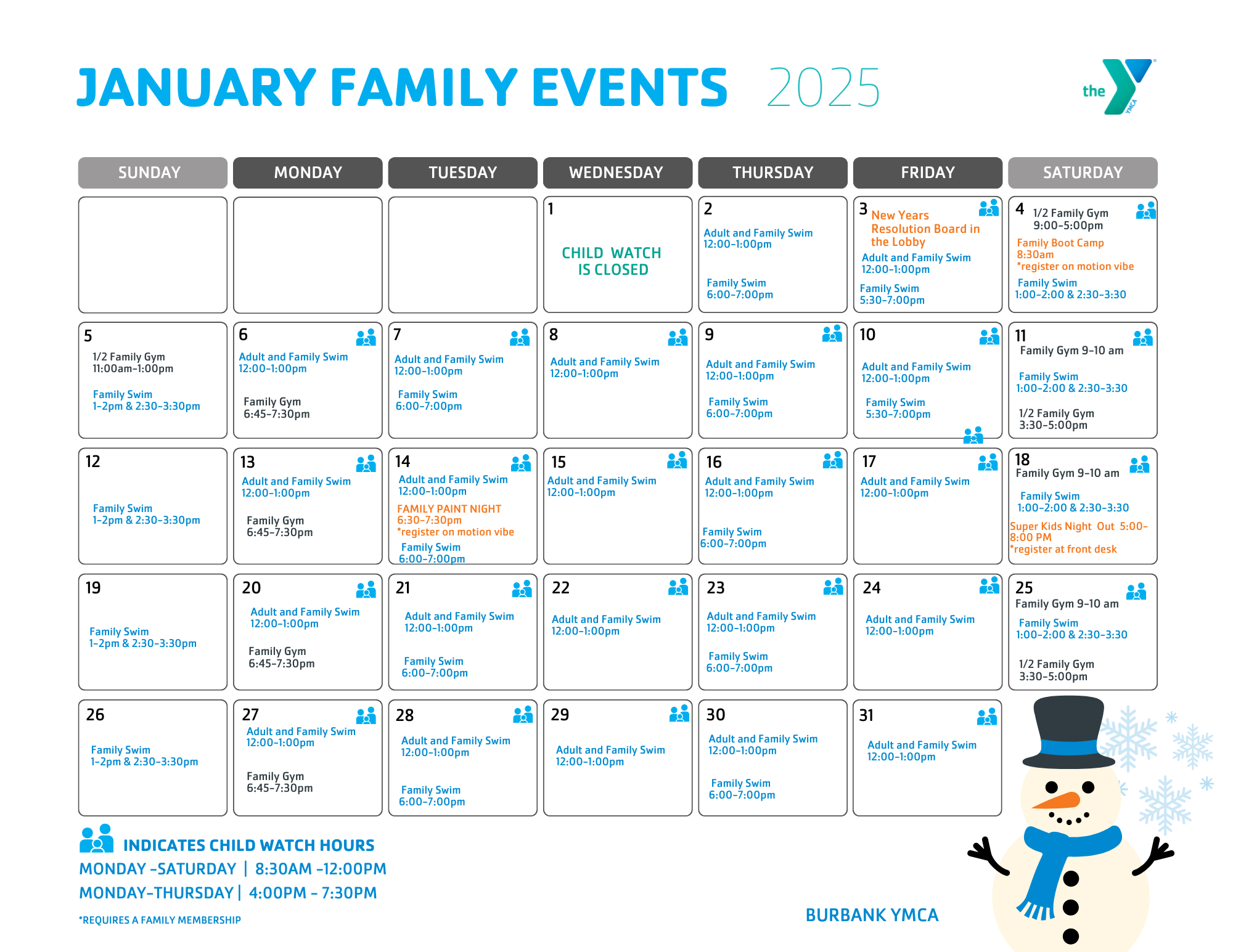 JANUARY FAMILY EVENTS 2025

the YMCA

| SUNDAY | MONDAY | TUESDAY | WEDNESDAY | THURSDAY | FRIDAY | SATURDAY |
|---|---|---|---|---|---|---|
| | | | 1 CHILD WATCH IS CLOSED | 2 Adult and Family Swim 12:00-1:00pm Family Swim 6:00-7:00pm | 3 New Years Resolution Board in the Lobby Adult and Family Swim 12:00-1:00pm Family Swim 5:30-7:00pm | 4 1/2 Family Gym 9:00-5:00pm Family Boot Camp 8:30am *register on motion vibe Family Swim 1:00-2:00 & 2:30-3:30 |
| 5 1/2 Family Gym 11:00am-1:00pm Family Swim 1-2pm & 2:30-3:30pm | 6 Adult and Family Swim 12:00-1:00pm Family Gym 6:45-7:30pm | 7 Adult and Family Swim 12:00-1:00pm Family Swim 6:00-7:00pm | 8 Adult and Family Swim 12:00-1:00pm | 9 Adult and Family Swim 12:00-1:00pm Family Swim 6:00-7:00pm | 10 Adult and Family Swim 12:00-1:00pm Family Swim 5:30-7:00pm | 11 Family Gym 9-10 am Family Swim 1:00-2:00 & 2:30-3:30 1/2 Family Gym 3:30-5:00pm |
| 12 Family Swim 1-2pm & 2:30-3:30pm | 13 Adult and Family Swim 12:00-1:00pm Family Gym 6:45-7:30pm | 14 Adult and Family Swim 12:00-1:00pm FAMILY PAINT NIGHT 6:30-7:30pm *register on motion vibe Family Swim 6:00-7:00pm | 15 Adult and Family Swim 12:00-1:00pm | 16 Adult and Family Swim 12:00-1:00pm Family Swim 6:00-7:00pm | 17 Adult and Family Swim 12:00-1:00pm | 18 Family Gym 9-10 am Family Swim 1:00-2:00 & 2:30-3:30 Super Kids Night Out 5:00-8:00 PM *register at front desk |
| 19 Family Swim 1-2pm & 2:30-3:30pm | 20 Adult and Family Swim 12:00-1:00pm Family Gym 6:45-7:30pm | 21 Adult and Family Swim 12:00-1:00pm Family Swim 6:00-7:00pm | 22 Adult and Family Swim 12:00-1:00pm | 23 Adult and Family Swim 12:00-1:00pm Family Swim 6:00-7:00pm | 24 Adult and Family Swim 12:00-1:00pm | 25 Family Gym 9-10 am Family Swim 1:00-2:00 & 2:30-3:30 1/2 Family Gym 3:30-5:00pm |
| 26 Family Swim 1-2pm & 2:30-3:30pm | 27 Adult and Family Swim 12:00-1:00pm Family Gym 6:45-7:30pm | 28 Adult and Family Swim 12:00-1:00pm Family Swim 6:00-7:00pm | 29 Adult and Family Swim 12:00-1:00pm | 30 Adult and Family Swim 12:00-1:00pm Family Swim 6:00-7:00pm | 31 Adult and Family Swim 12:00-1:00pm | |

INDICATES CHILD WATCH HOURS
MONDAY -SATURDAY | 8:30AM -12:00PM
MONDAY-THURSDAY | 4:00PM - 7:30PM

*REQUIRES A FAMILY MEMBERSHIP

BURBANK YMCA